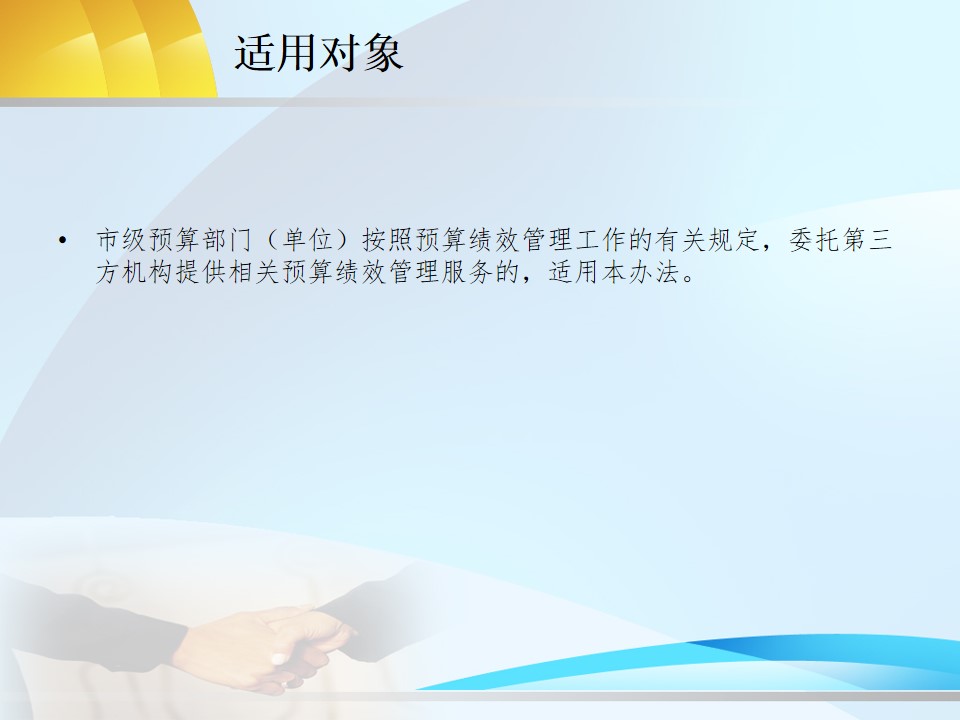 适用对象

• 市级预算部门（单位）按照预算绩效管理工作的有关规定，委托第三方机构提供相关预算绩效管理服务的，适用本办法。